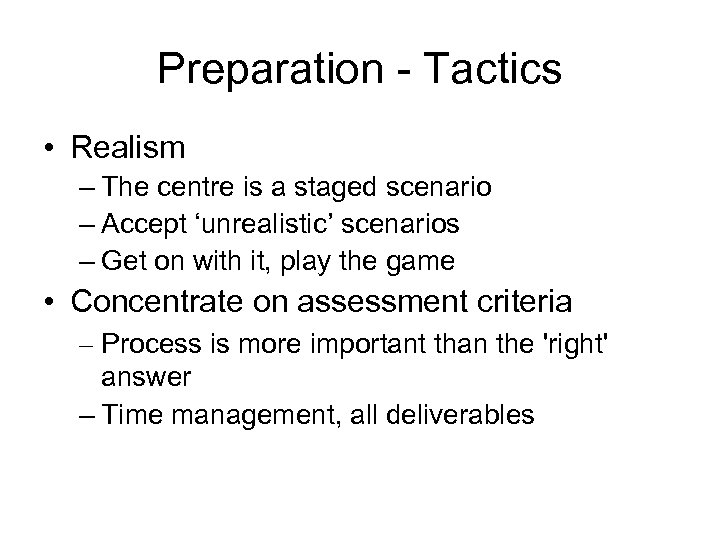 Preparation - Tactics

• Realism
– The centre is a staged scenario
– Accept ‘unrealistic’ scenarios
– Get on with it, play the game

• Concentrate on assessment criteria
– Process is more important than the 'right' answer
– Time management, all deliverables